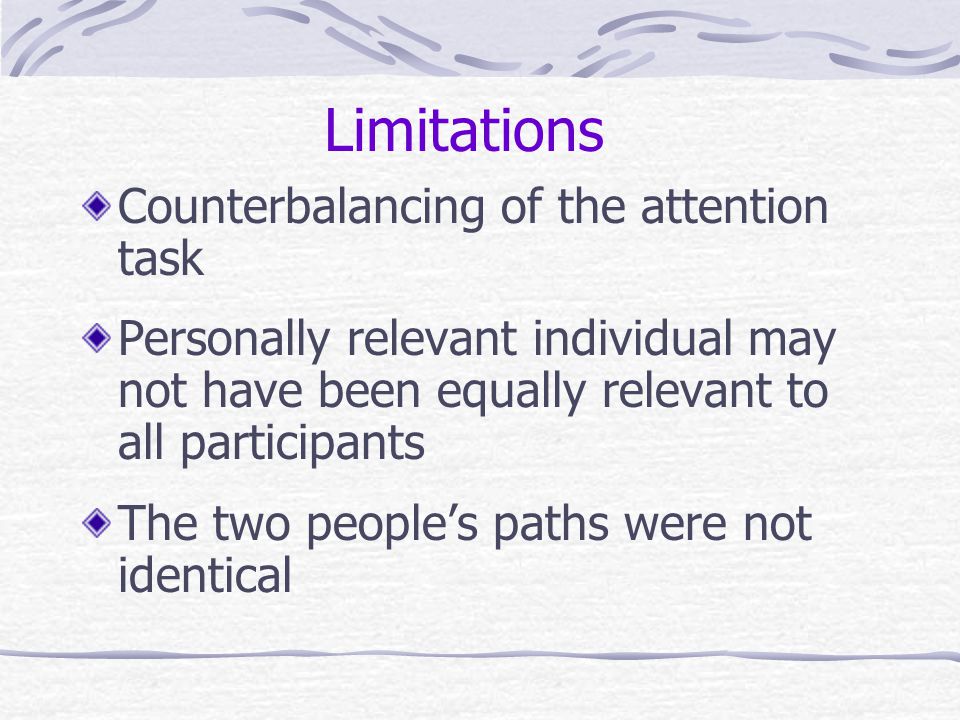 Limitations

Counterbalancing of the attention task

Personally relevant individual may not have been equally relevant to all participants

The two people’s paths were not identical